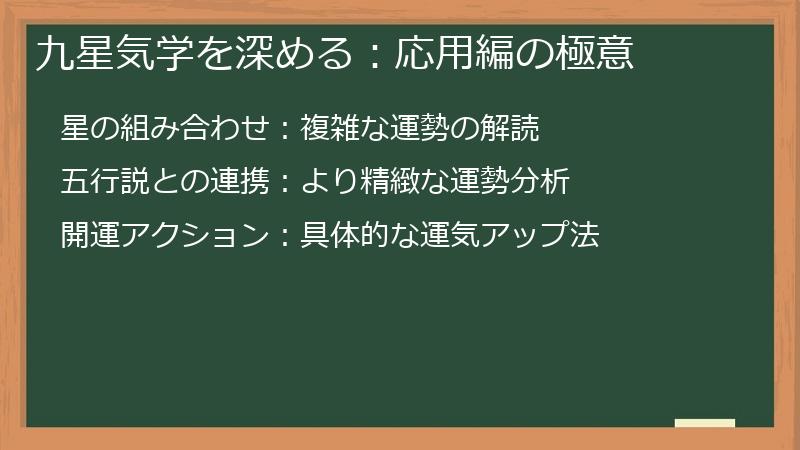 九星気学を深める：応用編の極意

星の組み合わせ：複雑な運勢の解読

五行説との連携：より精緻な運勢分析

開運アクション：具体的な運気アップ法